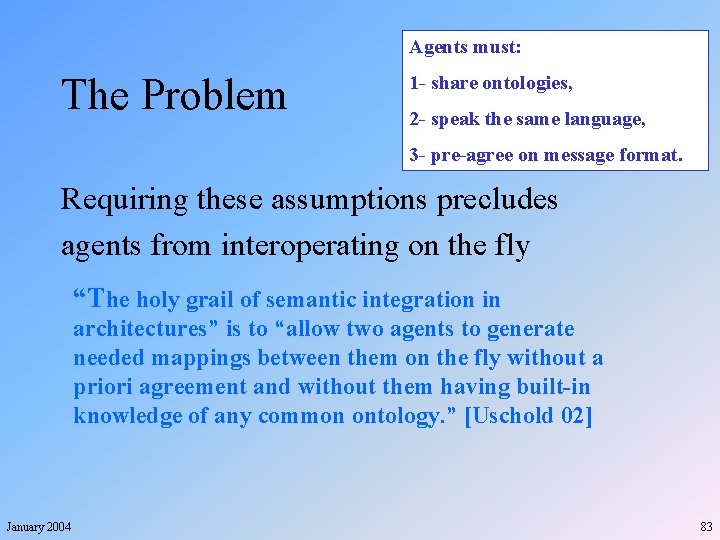 The Problem

Agents must:

1- share ontologies,

2- speak the same language,

3- pre-agree on message format.

Requiring these assumptions precludes agents from interoperating on the fly

“The holy grail of semantic integration in architectures” is to “allow two agents to generate needed mappings between them on the fly without a priori agreement and without them having built-in knowledge of any common ontology.” [Uschold 02]

January 2004

83